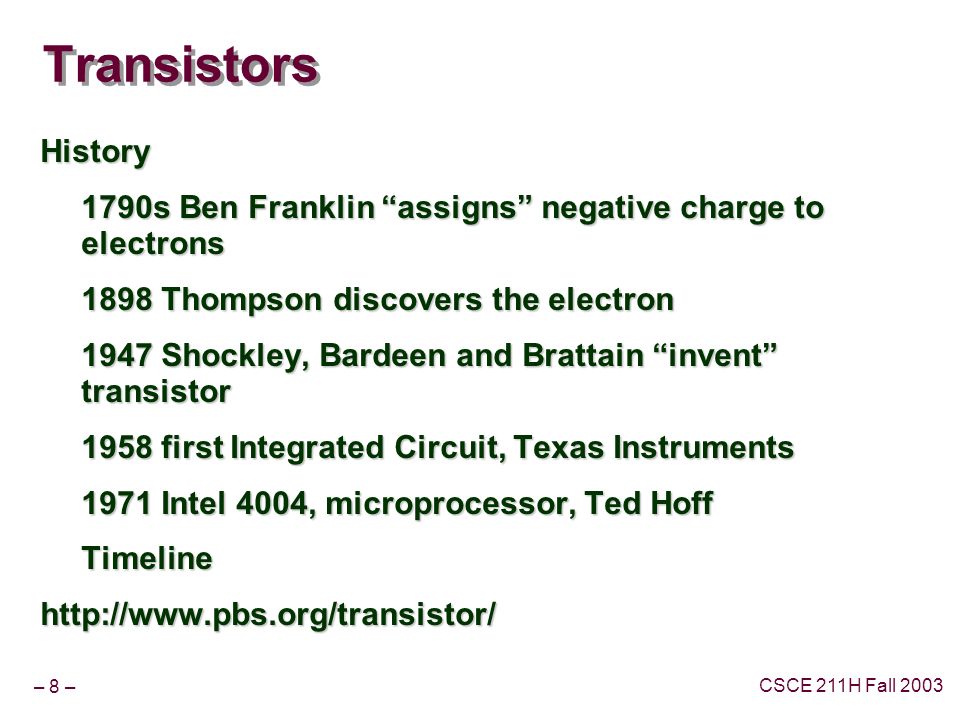 Transistors

History

1790s Ben Franklin “assigns” negative charge to electrons

1898 Thompson discovers the electron

1947 Shockley, Bardeen and Brattain “invent” transistor

1958 first Integrated Circuit, Texas Instruments

1971 Intel 4004, microprocessor, Ted Hoff

Timeline

http://www.pbs.org/transistor/

– 8 –

CSCE 211H Fall 2003